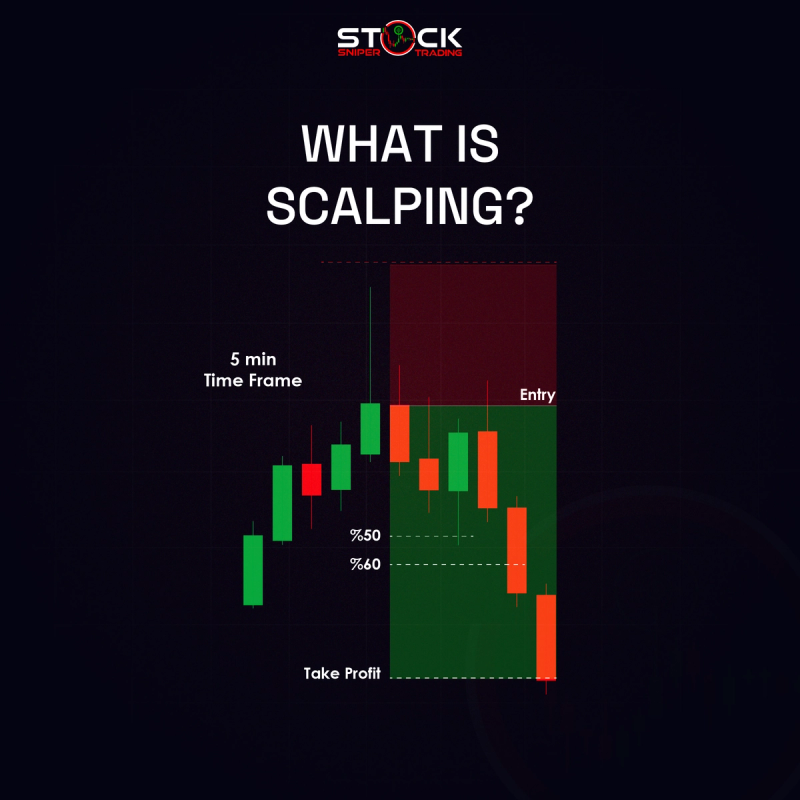 STOCK
SNIPER TRADING

WHAT IS SCALPING?

5 min
Time Frame

Entry

%50

%60

Take Profit